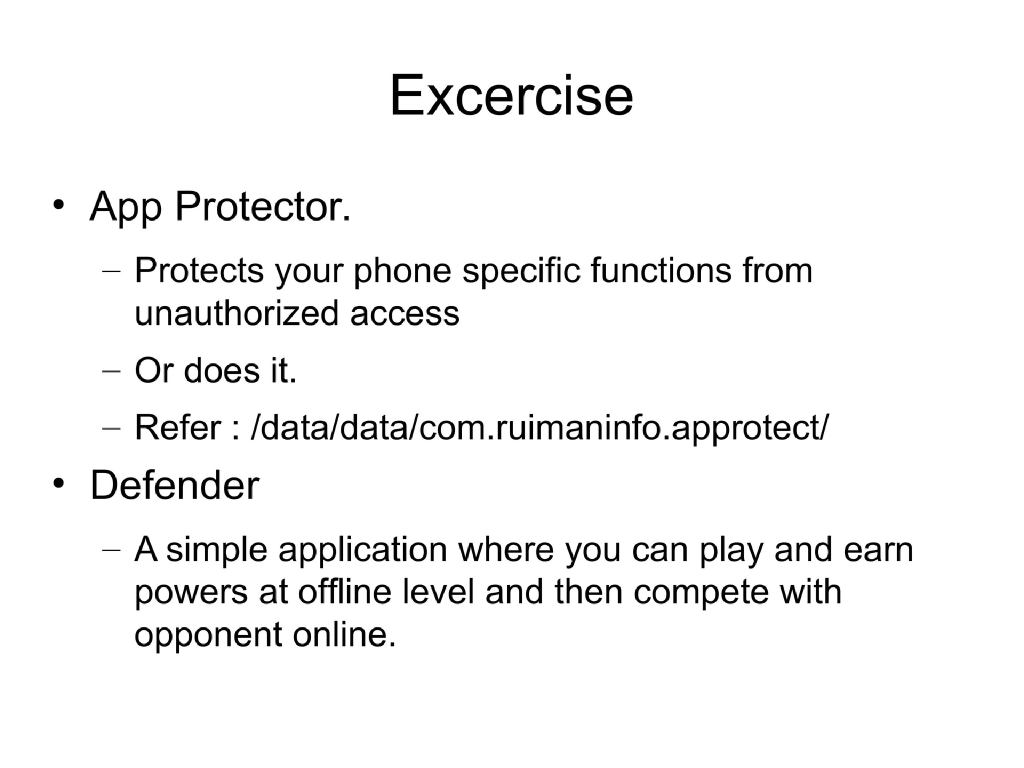 Excercise

• App Protector.
– Protects your phone specific functions from unauthorized access
– Or does it.
– Refer : /data/data/com.ruimaninfo.approtect/

• Defender
– A simple application where you can play and earn powers at offline level and then compete with opponent online.